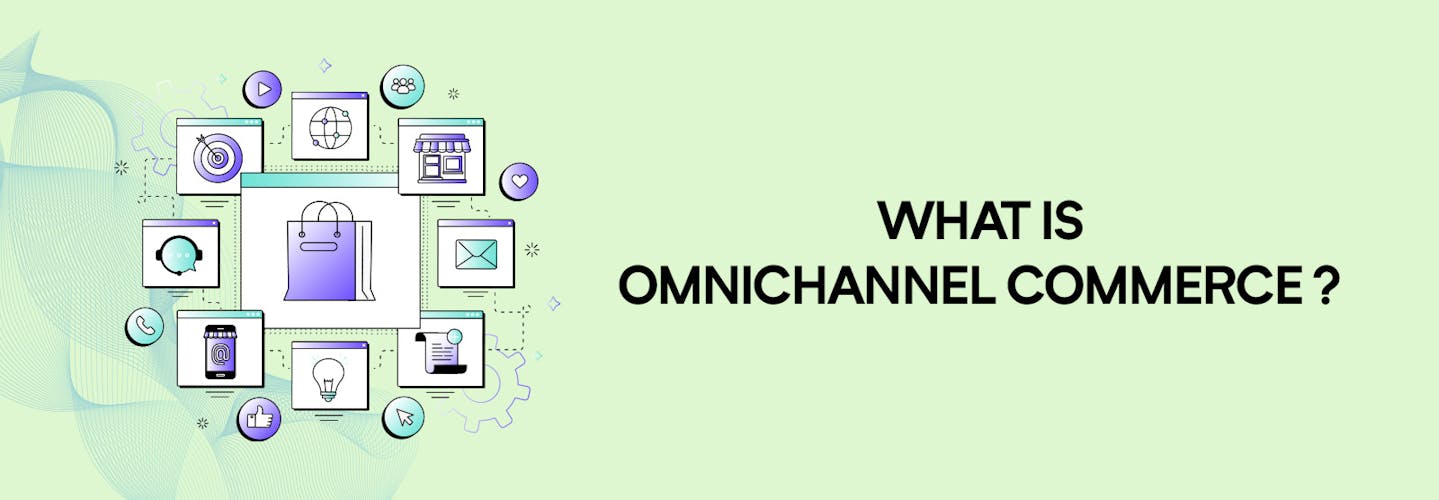 WHAT IS
OMNICHANNEL COMMERCE ?